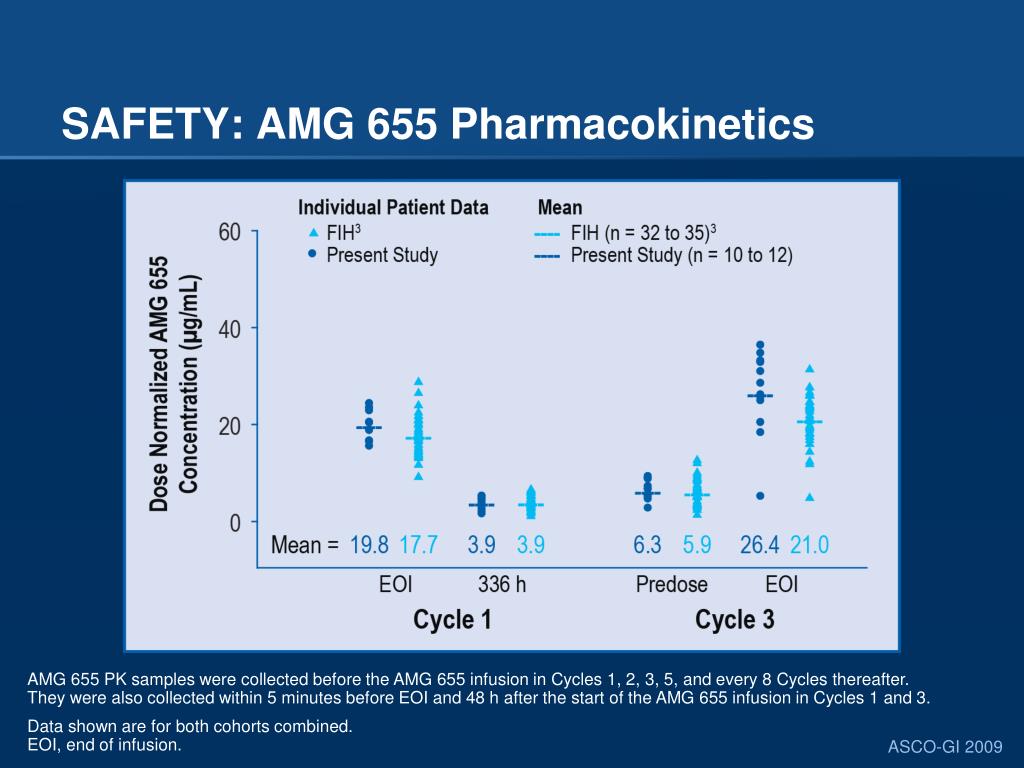 SAFETY: AMG 655 Pharmacokinetics

Individual Patient Data
FIH$^3$
Present Study

Mean
FIH (n = 32 to 35)$^3$
Present Study (n = 10 to 12)

Dose Normalized AMG 655 Concentration (μg/mL)

60
40
20
0

Mean = 19.8 17.7 3.9 3.9 6.3 5.9 26.4 21.0

EOI 336 h Predose EOI

Cycle 1 Cycle 3

AMG 655 PK samples were collected before the AMG 655 infusion in Cycles 1, 2, 3, 5, and every 8 Cycles thereafter. They were also collected within 5 minutes before EOI and 48 h after the start of the AMG 655 infusion in Cycles 1 and 3.

Data shown are for both cohorts combined.
EOI, end of infusion.

ASCO-GI 2009